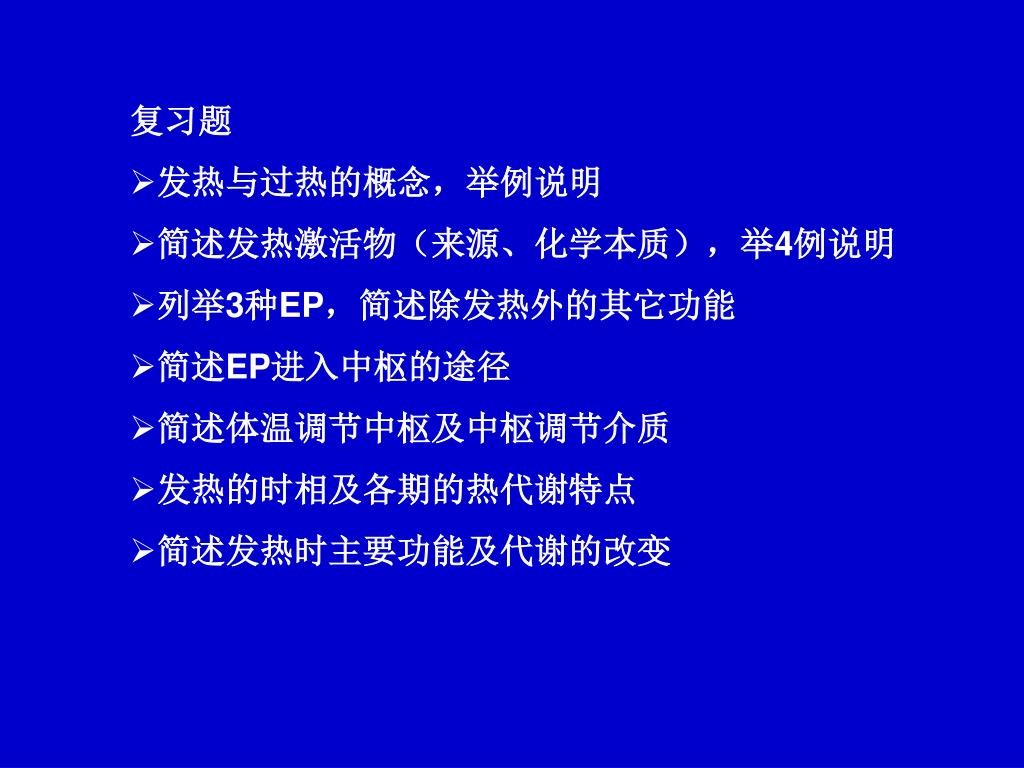 复习题

➢发热与过热的概念，举例说明

➢简述发热激活物（来源、化学本质），举4例说明

➢列举3种EP，简述除发热外的其它功能

➢简述EP进入中枢的途径

➢简述体温调节中枢及中枢调节介质

➢发热的时相及各期的热代谢特点

➢简述发热时主要功能及代谢的改变